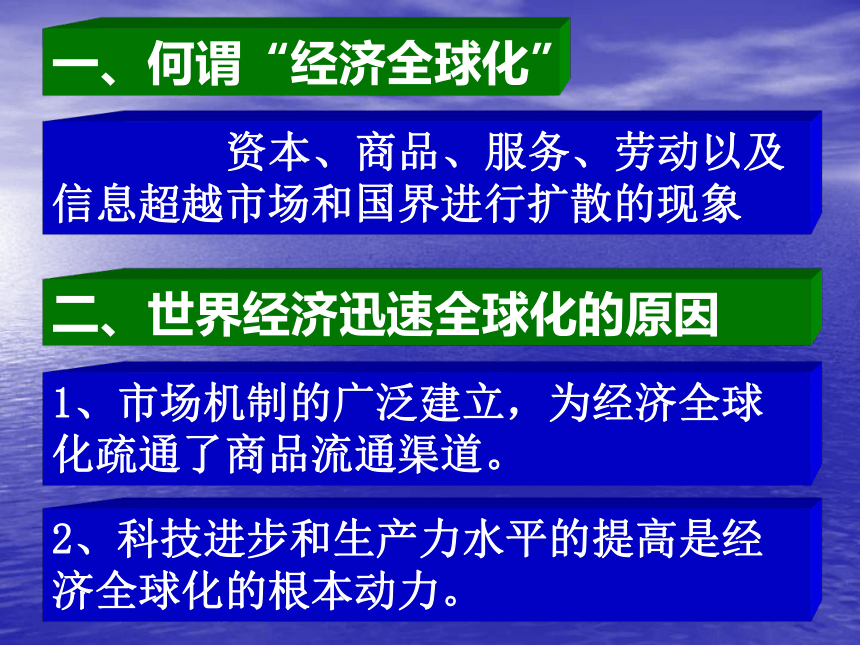 一、何谓“经济全球化”

资本、商品、服务、劳动以及信息超越市场和国界进行扩散的现象

二、世界经济迅速全球化的原因

1、市场机制的广泛建立，为经济全球化疏通了商品流通渠道。

2、科技进步和生产力水平的提高是经济全球化的根本动力。